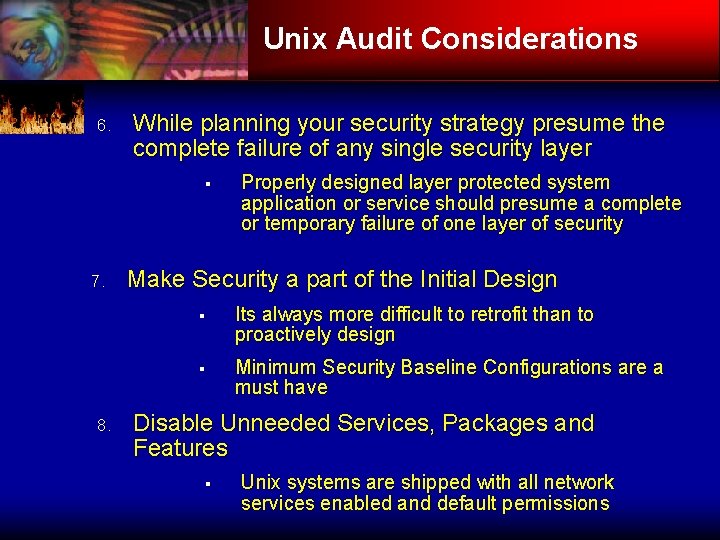 Unix Audit Considerations

6. While planning your security strategy presume the complete failure of any single security layer

▪ Properly designed layer protected system application or service should presume a complete or temporary failure of one layer of security

7. Make Security a part of the Initial Design

▪ Its always more difficult to retrofit than to proactively design

▪ Minimum Security Baseline Configurations are a must have

8. Disable Unneeded Services, Packages and Features

▪ Unix systems are shipped with all network services enabled and default permissions